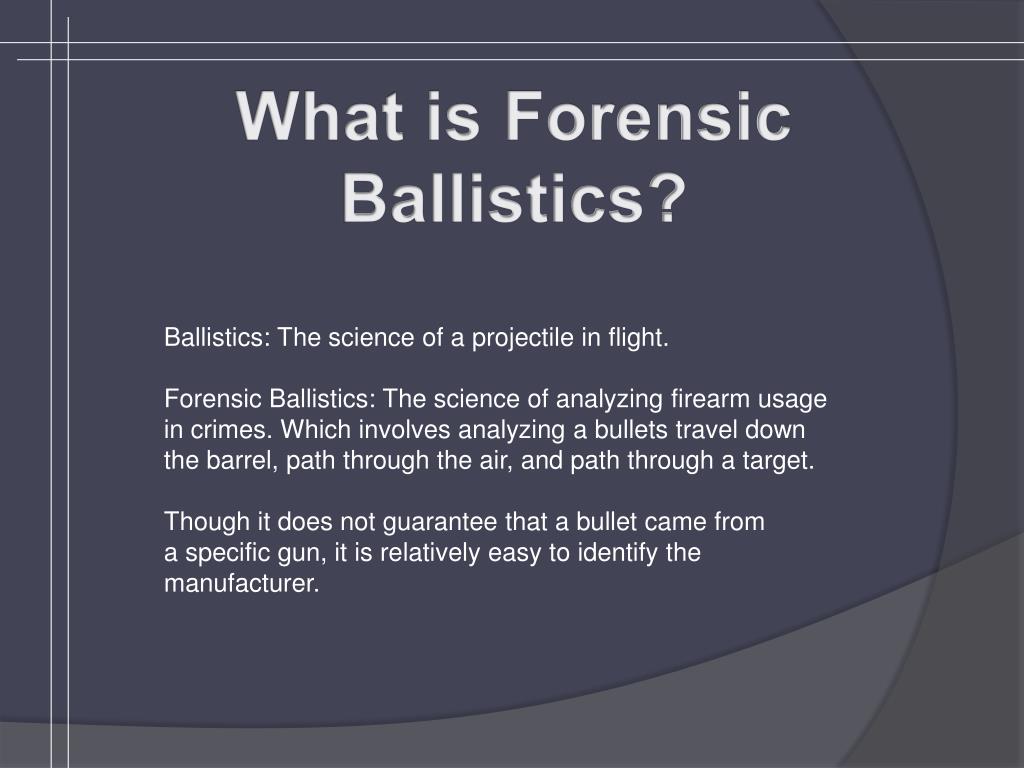 What is Forensic Ballistics?

Ballistics: The science of a projectile in flight.

Forensic Ballistics: The science of analyzing firearm usage in crimes. Which involves analyzing a bullets travel down the barrel, path through the air, and path through a target.

Though it does not guarantee that a bullet came from a specific gun, it is relatively easy to identify the manufacturer.